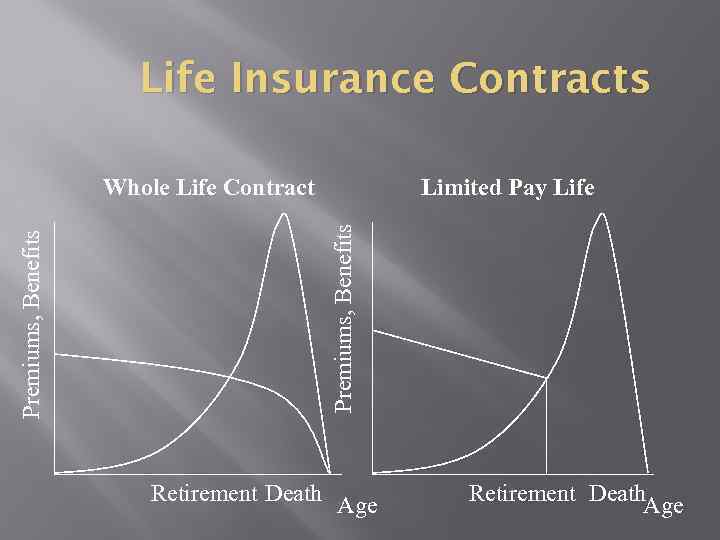 Life Insurance Contracts

Whole Life Contract

Premiums, Benefits

Retirement Death

Age

Limited Pay Life

Premiums, Benefits

Retirement Death

Age